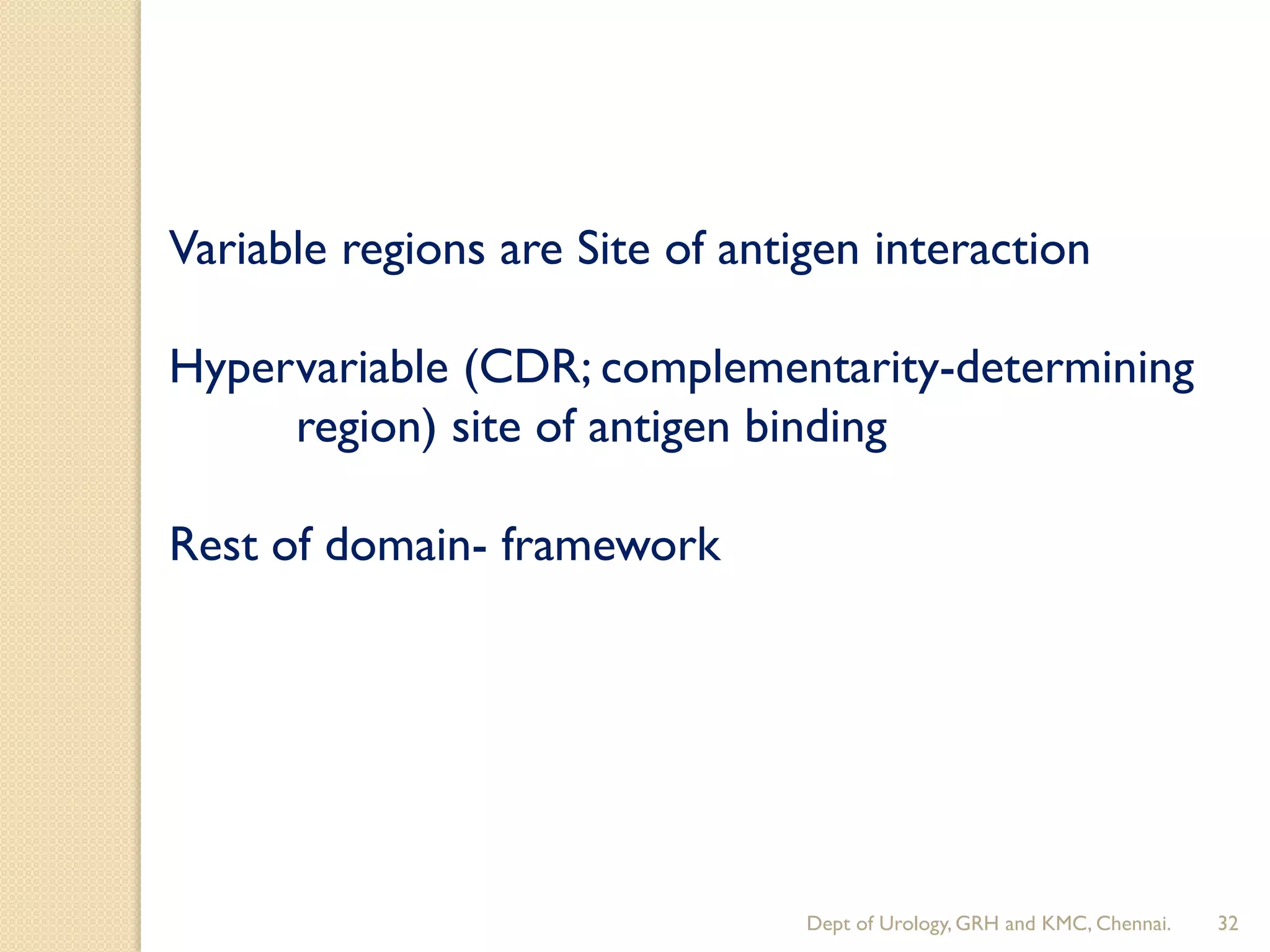 Variable regions are Site of antigen interaction

Hypervariable (CDR; complementarity-determining region) site of antigen binding

Rest of domain- framework

Dept of Urology, GRH and KMC, Chennai. 32